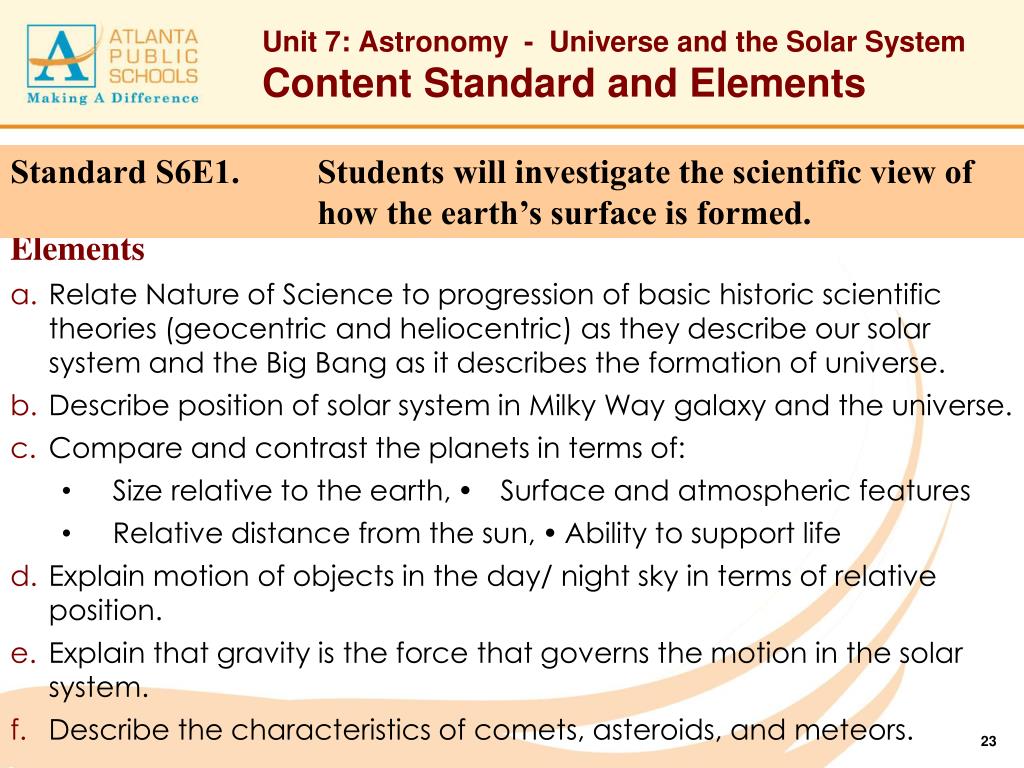 ATLANTA PUBLIC SCHOOLS
Making A Difference

Unit 7: Astronomy - Universe and the Solar System
Content Standard and Elements

Standard S6E1. Students will investigate the scientific view of how the earth's surface is formed.

Elements
a. Relate Nature of Science to progression of basic historic scientific theories (geocentric and heliocentric) as they describe our solar system and the Big Bang as it describes the formation of universe.
b. Describe position of solar system in Milky Way galaxy and the universe.
c. Compare and contrast the planets in terms of:
• Size relative to the earth, • Surface and atmospheric features
• Relative distance from the sun, • Ability to support life
d. Explain motion of objects in the day/ night sky in terms of relative position.
e. Explain that gravity is the force that governs the motion in the solar system.
f. Describe the characteristics of comets, asteroids, and meteors.

23